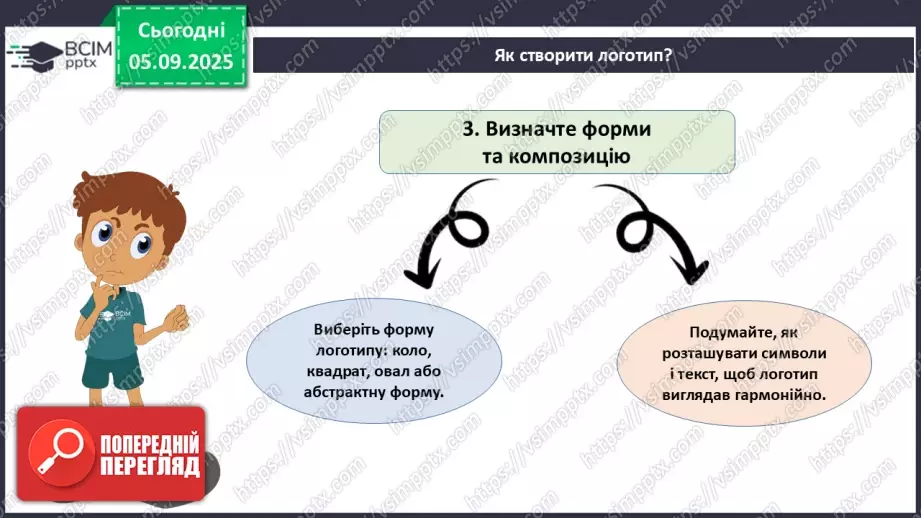 ВСІМ pptx

Сьогодні 05.09.2025

Як створити логотип?

3. Визначте форми та композицію

Виберіть форму логотипу: коло, квадрат, овал або абстрактну форму.

Подумайте, як розташувати символи і текст, щоб логотип виглядав гармонійно.

ПОПЕРЕДНІЙ ПЕРЕГЛЯД

https://vsimpptx.com